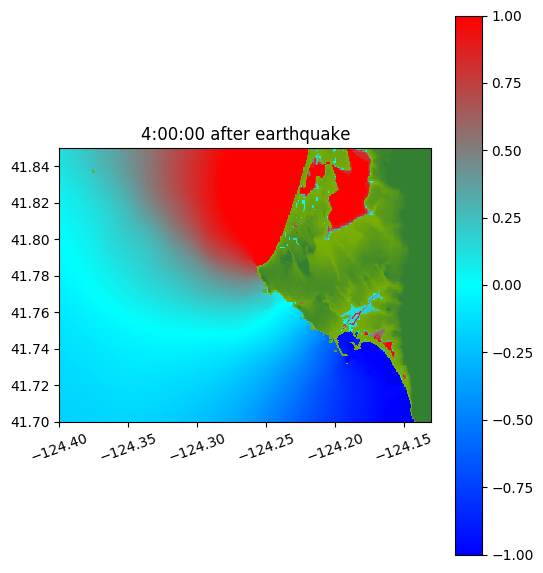 4:00:00 after earthquake

41.84
41.82
41.80
41.78
41.76
41.74
41.72
41.70

−124.40
−124.35
−124.30
−124.25
−124.20
−124.15

1.00
0.75
0.50
0.25
0.00
−0.25
−0.50
−0.75
−1.00